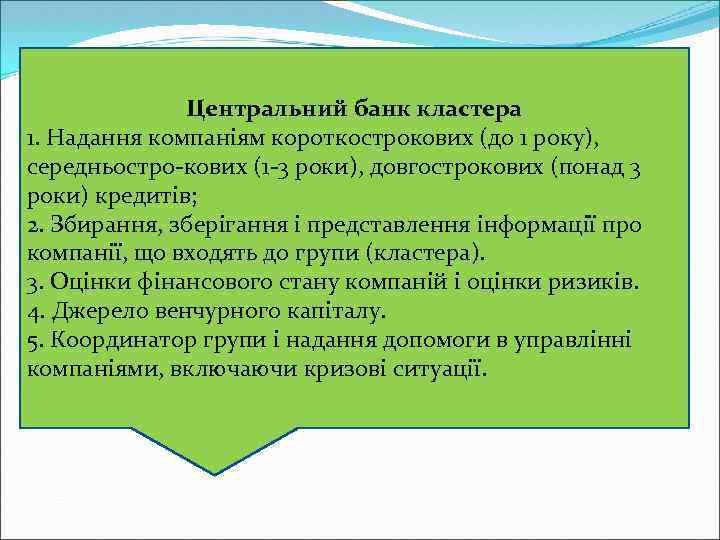 Центральний банк кластера
1. Надання компаніям короткострокових (до 1 року), середньостро-кових (1-3 роки), довгострокових (понад 3 роки) кредитів;
2. Збирання, зберігання і представлення інформації про компанії, що входять до групи (кластера).
3. Оцінки фінансового стану компаній і оцінки ризиків.
4. Джерело венчурного капіталу.
5. Координатор групи і надання допомоги в управлінні компаніями, включаючи кризові ситуації.